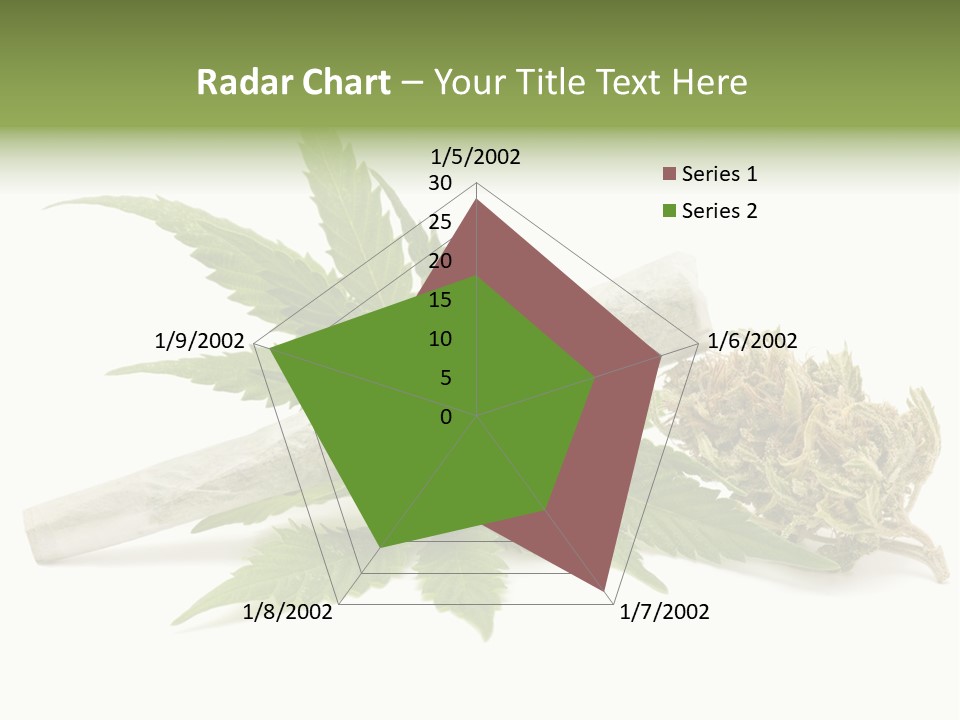 Radar Chart – Your Title Text Here

1/5/2002
30
25
20
15
10
5
0
1/6/2002
1/7/2002
1/8/2002
1/9/2002

Series 1
Series 2